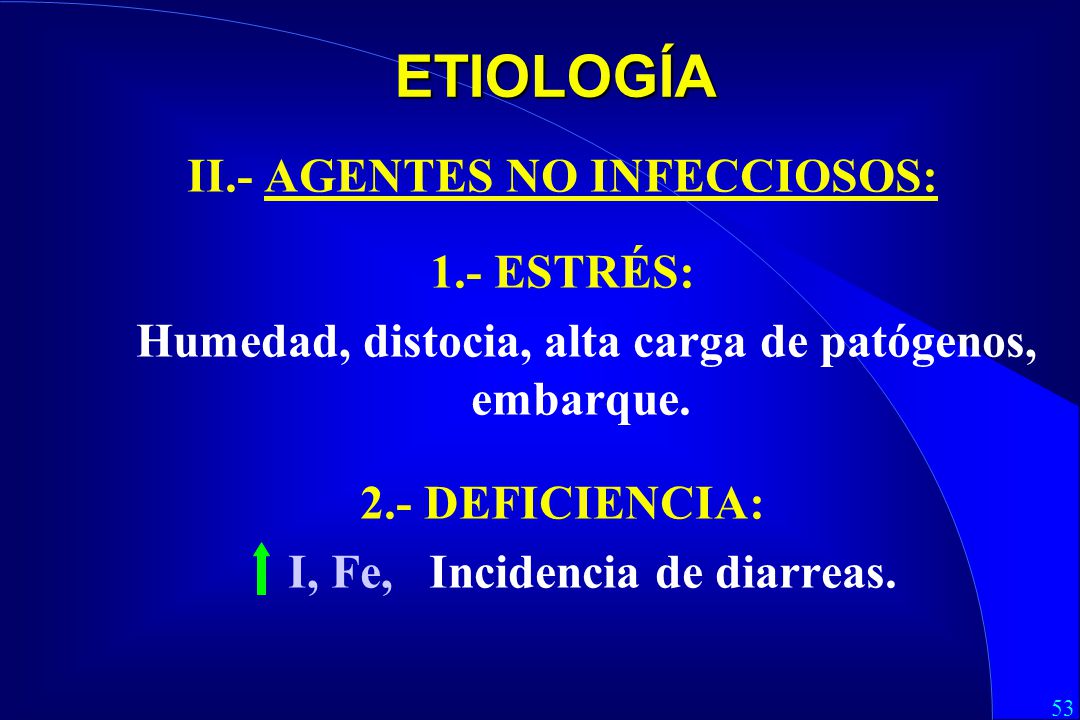 ETIOLOGÍA

II.- AGENTES NO INFECCIOSOS:

1.- ESTRÉS:

Humedad, distocia, alta carga de patógenos, embarque.

2.- DEFICIENCIA:

I, Fe, Incidencia de diarreas.

53